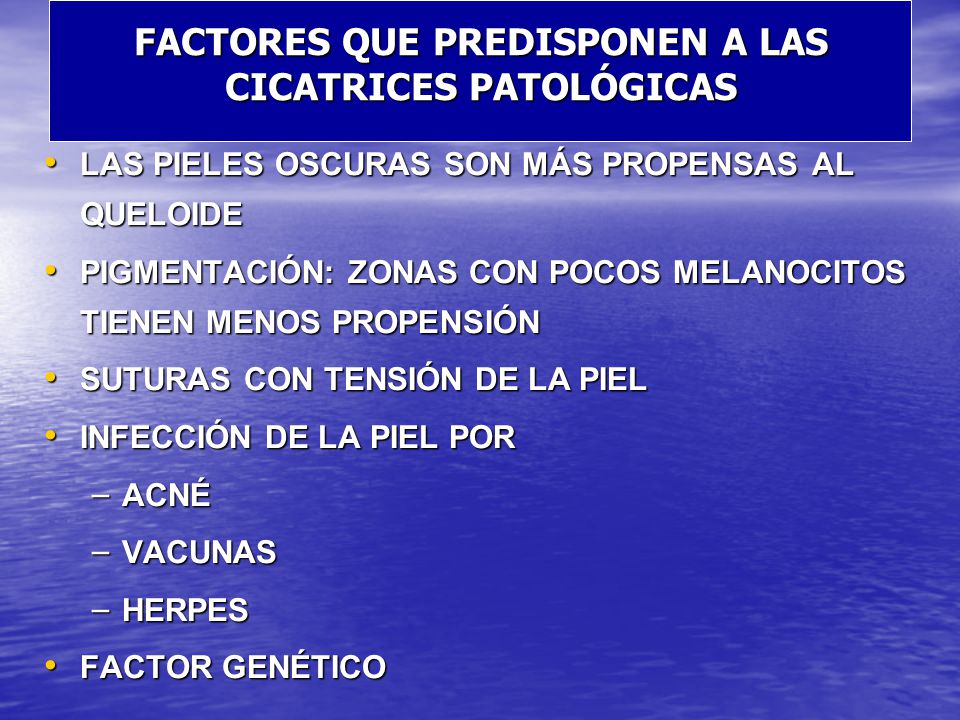 FACTORES QUE PREDISPONEN A LAS CICATRICES PATOLÓGICAS

• LAS PIELES OSCURAS SON MÁS PROPENSAS AL QUELOIDE
• PIGMENTACIÓN: ZONAS CON POCOS MELANOCITOS TIENEN MENOS PROPENSIÓN
• SUTURAS CON TENSIÓN DE LA PIEL
• INFECCIÓN DE LA PIEL POR
– ACNÉ
– VACUNAS
– HERPES
• FACTOR GENÉTICO